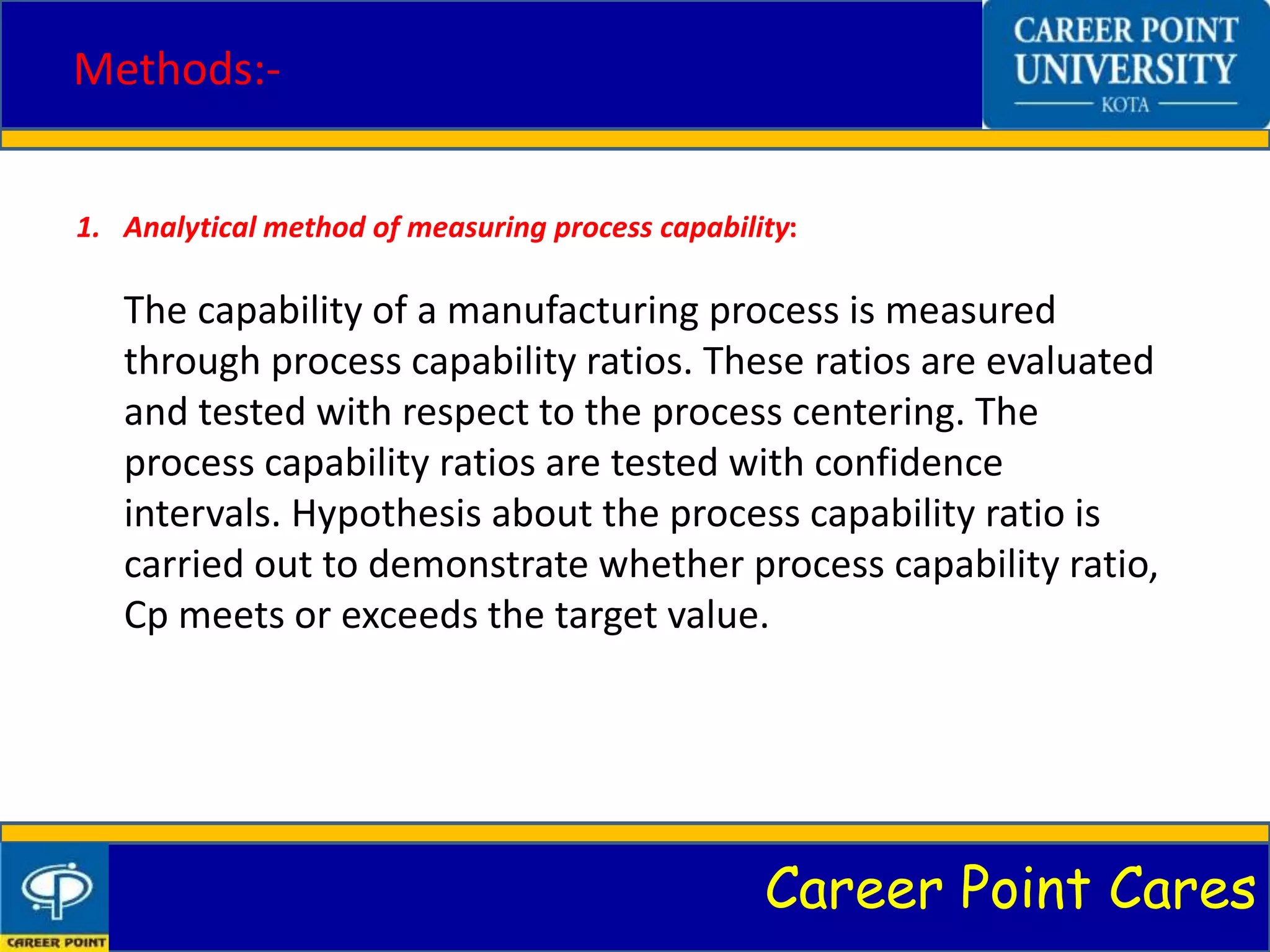 Methods:-

CAREER POINT UNIVERSITY KOTA

1. Analytical method of measuring process capability:

The capability of a manufacturing process is measured through process capability ratios. These ratios are evaluated and tested with respect to the process centering. The process capability ratios are tested with confidence intervals. Hypothesis about the process capability ratio is carried out to demonstrate whether process capability ratio, Cp meets or exceeds the target value.

CAREER POINT

Career Point Cares